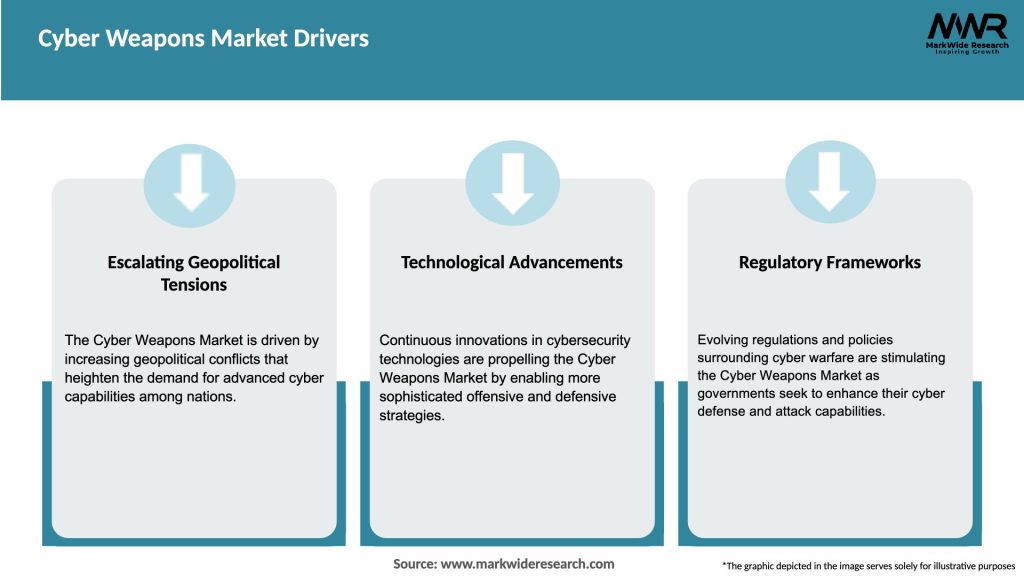 Cyber Weapons Market Drivers

MWR
MarkWide Research
Inspiring Growth

Escalating Geopolitical Tensions

The Cyber Weapons Market is driven by increasing geopolitical conflicts that heighten the demand for advanced cyber capabilities among nations.

Technological Advancements

Continuous innovations in cybersecurity technologies are propelling the Cyber Weapons Market by enabling more sophisticated offensive and defensive strategies.

Regulatory Frameworks

Evolving regulations and policies surrounding cyber warfare are stimulating the Cyber Weapons Market as governments seek to enhance their cyber defense and attack capabilities.

Source: www.markwideresearch.com

*The graphic depicted in the image serves solely for illustrative purposes